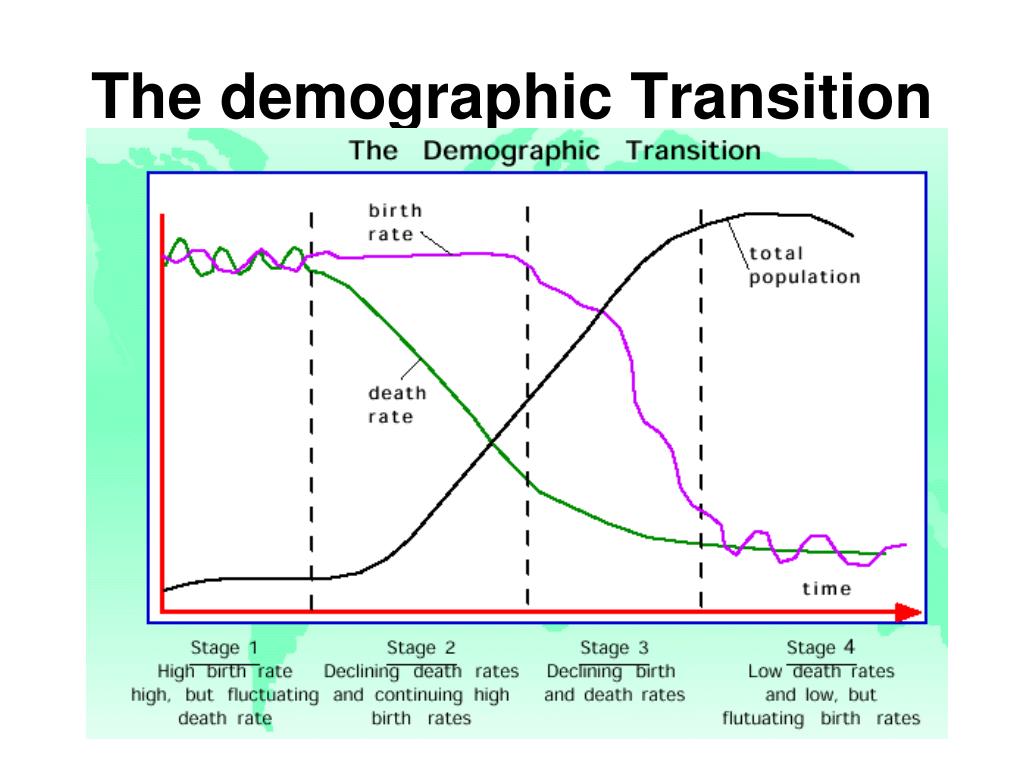 The demographic Transition

The Demographic Transition

birth rate

total population

death rate

time

Stage 1
High birth rate high, but fluctuating death rate

Stage 2
Declining death rates and continuing high birth rates

Stage 3
Declining birth and death rates

Stage 4
Low death rates and low, but flutuating birth rates